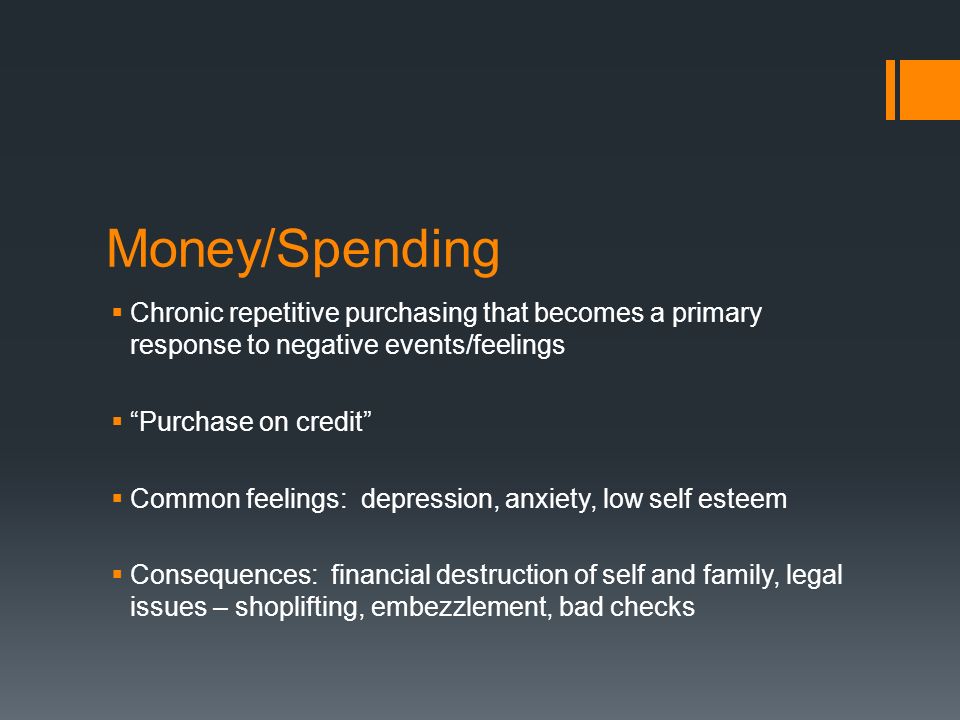 Money/Spending

▪ Chronic repetitive purchasing that becomes a primary response to negative events/feelings

▪ “Purchase on credit”

▪ Common feelings: depression, anxiety, low self esteem

▪ Consequences: financial destruction of self and family, legal issues – shoplifting, embezzlement, bad checks